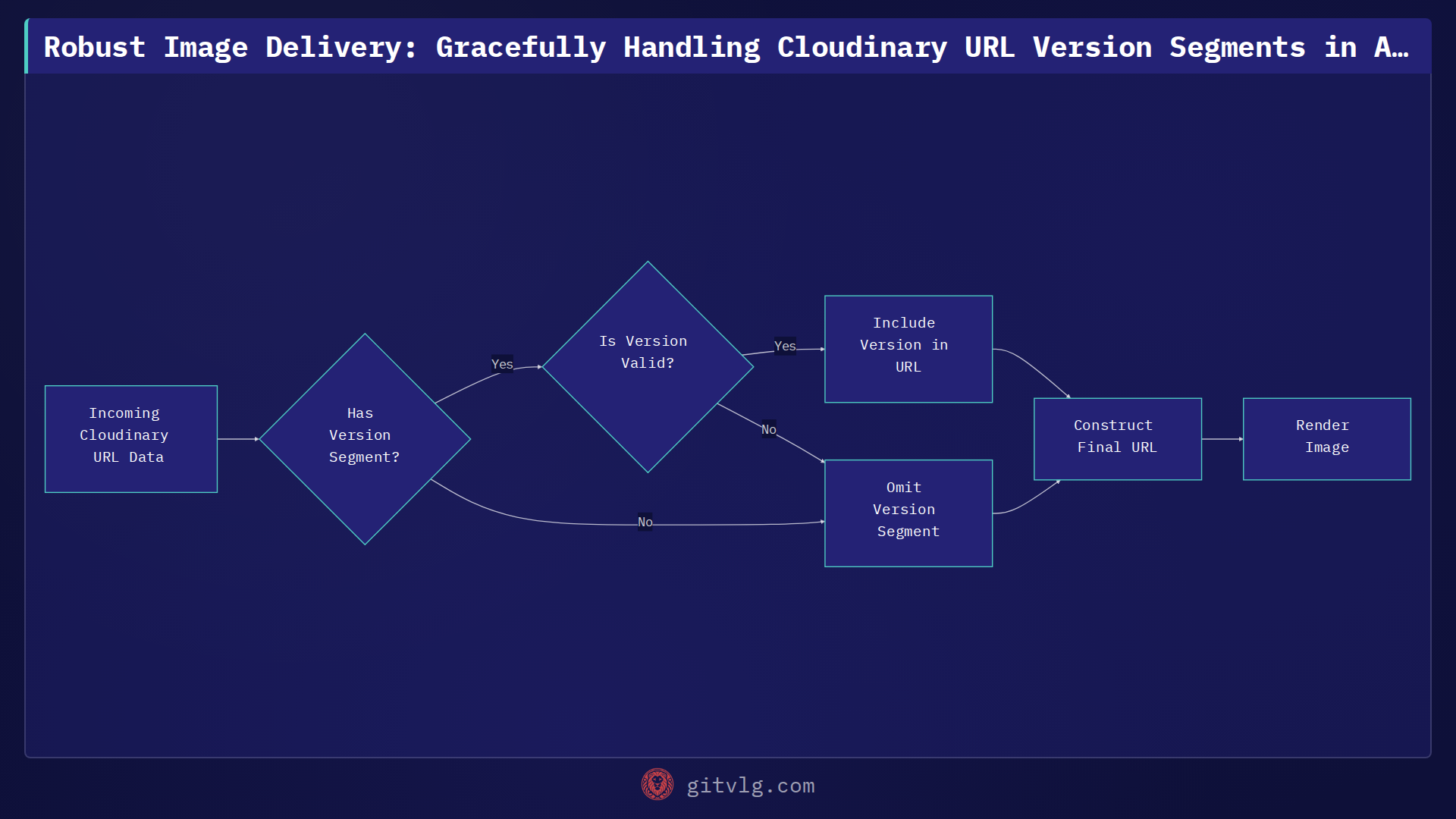 Robust Image Delivery: Gracefully Handling Cloudinary URL Version Segments in A…

Incoming Cloudinary URL Data

Has Version Segment?

Yes

Is Version Valid?

Yes

Include Version in URL

No

No

Omit Version Segment

Construct Final URL

Render Image

gitvlg.com